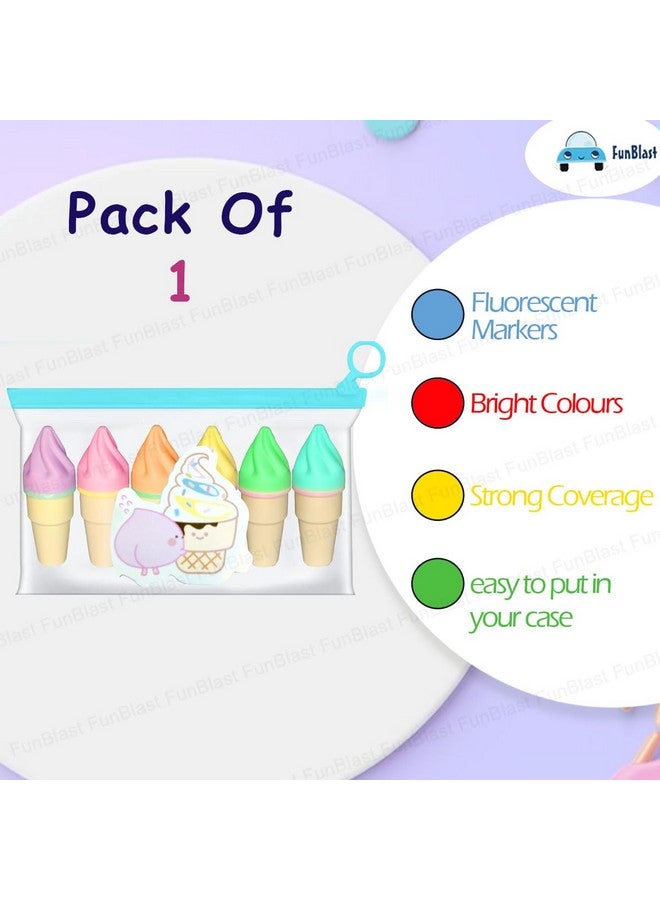 FunBlast

Pack Of
1

Fluorescent Markers

Bright Colours

Strong Coverage

easy to put in your case

FunBlast FunBlast FunBlast FunBlast